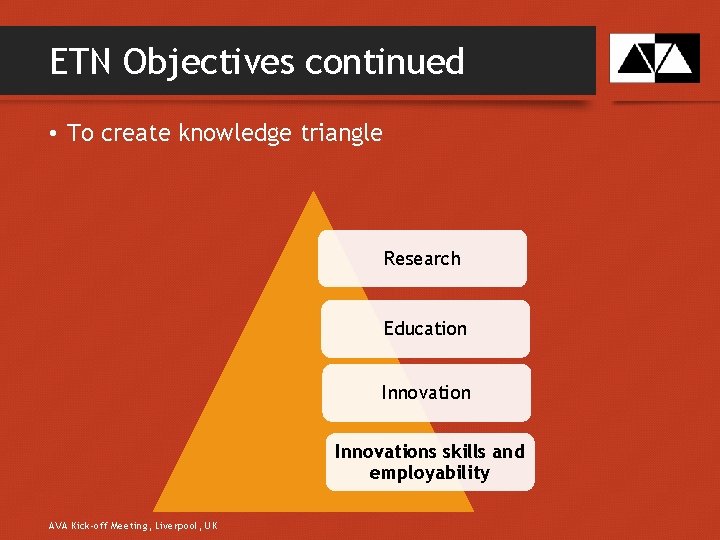 ETN Objectives continued

• To create knowledge triangle

Research

Education

Innovation

Innovations skills and employability

AVA Kick-off Meeting, Liverpool, UK